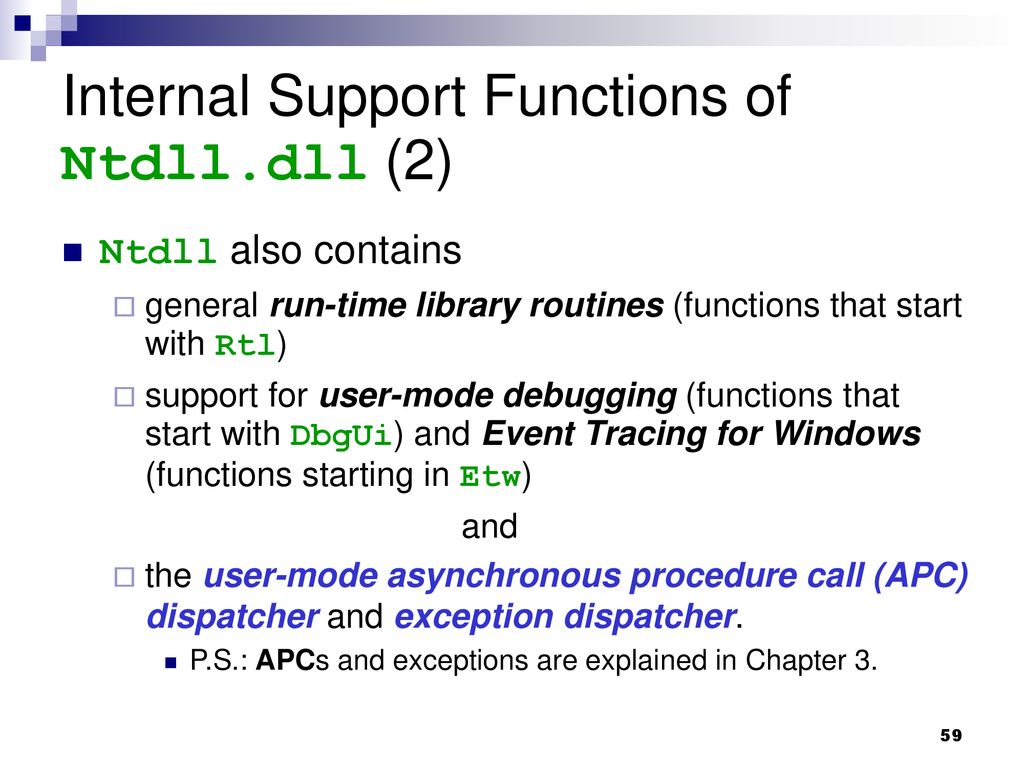 Internal Support Functions of Ntdll.dll (2)

Ntdll also contains

general run-time library routines (functions that start with Rtl)

support for user-mode debugging (functions that start with DbgUi) and Event Tracing for Windows (functions starting in Etw)

and

the user-mode asynchronous procedure call (APC) dispatcher and exception dispatcher.

P.S.: APCs and exceptions are explained in Chapter 3.

59